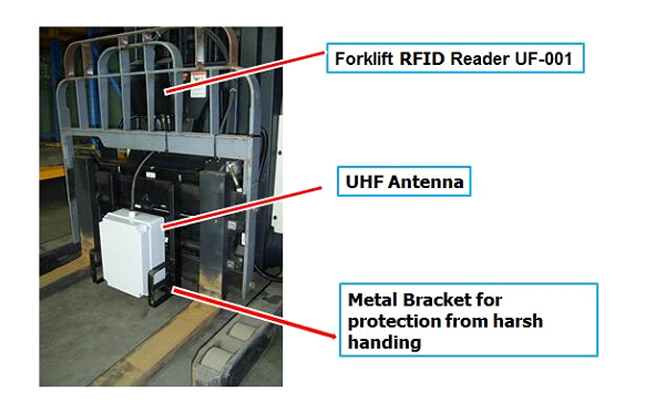 Forklift RFID Reader UF-001

UHF Antenna

Metal Bracket for protection from harsh handing